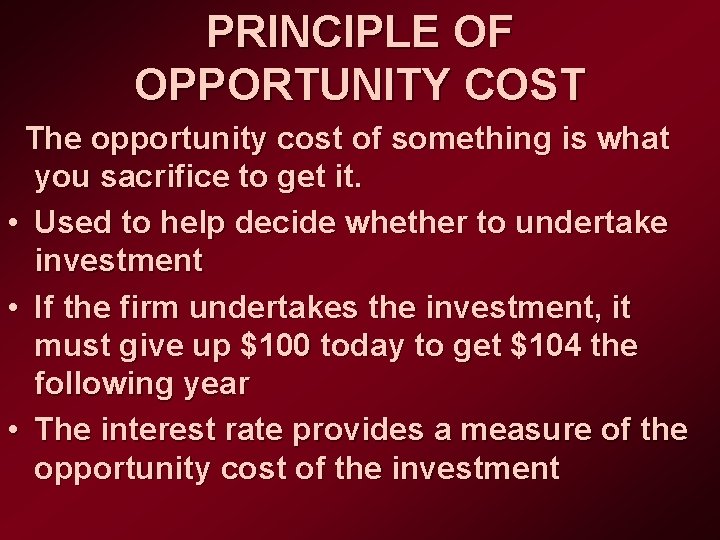 PRINCIPLE OF OPPORTUNITY COST

The opportunity cost of something is what you sacrifice to get it.

• Used to help decide whether to undertake investment

• If the firm undertakes the investment, it must give up \$100 today to get \$104 the following year

• The interest rate provides a measure of the opportunity cost of the investment